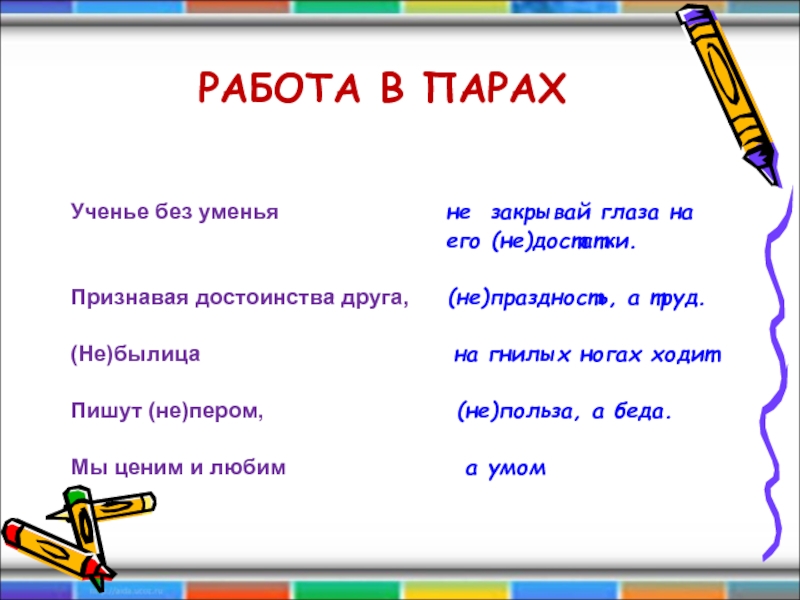 РАБОТА В ПАРАХ

Ученье без уменья

Признавая достоинства друга,

(Не)былица

Пишут (не)пером,

Мы ценим и любим

не закрывай глаза на его (не)достатки.

(не)праздность, а труд.

на гнилых ногах ходит

(не)польза, а беда.

а умом